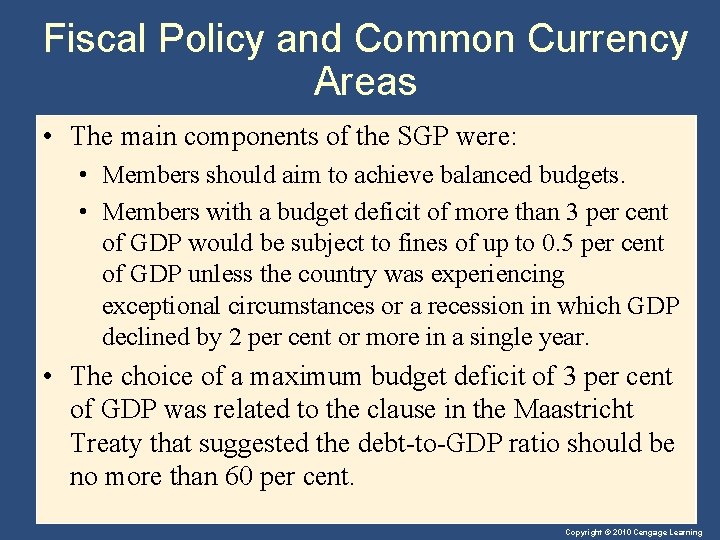 Fiscal Policy and Common Currency Areas

• The main components of the SGP were:

• Members should aim to achieve balanced budgets.

• Members with a budget deficit of more than 3 per cent of GDP would be subject to fines of up to 0.5 per cent of GDP unless the country was experiencing exceptional circumstances or a recession in which GDP declined by 2 per cent or more in a single year.

• The choice of a maximum budget deficit of 3 per cent of GDP was related to the clause in the Maastricht Treaty that suggested the debt-to-GDP ratio should be no more than 60 per cent.

Copyright © 2010 Cengage Learning